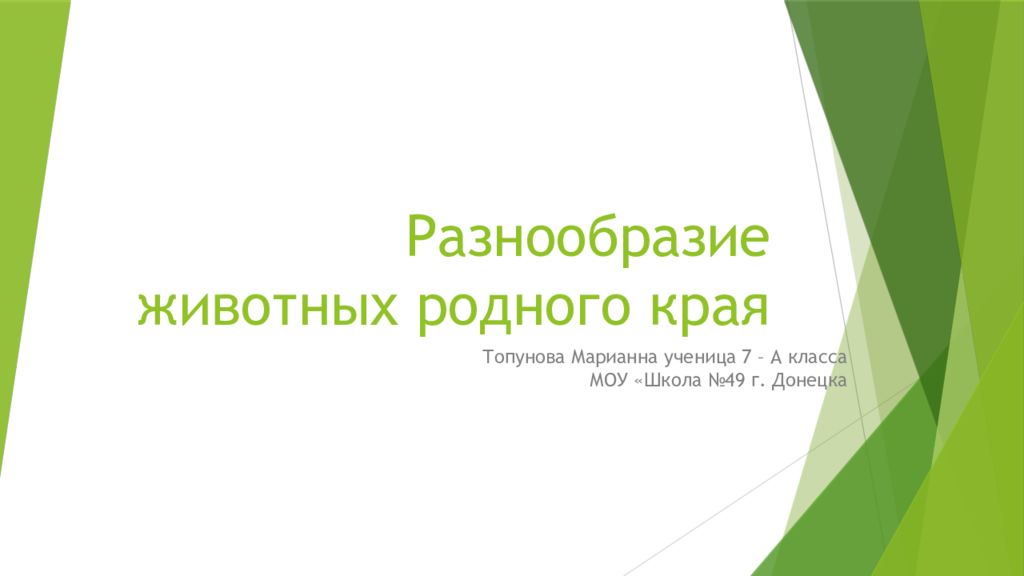 Разнообразие животных родного края

Топунова Марианна ученица 7 – А класса
МОУ «Школа №49 г. Донецка